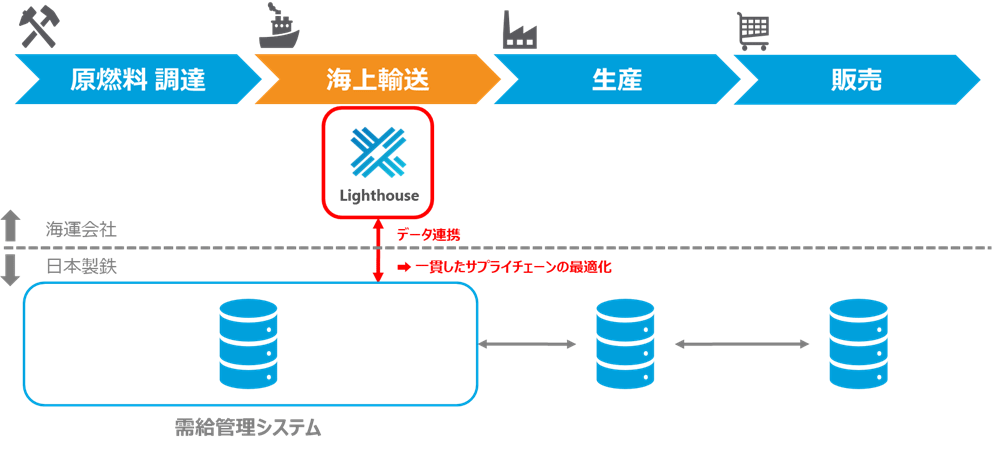 原燃料 調達
海上輸送
生産
販売

Lighthouse

海運会社
日本製鉄

データ連携
➡ 一貫したサプライチェーンの最適化

需給管理システム